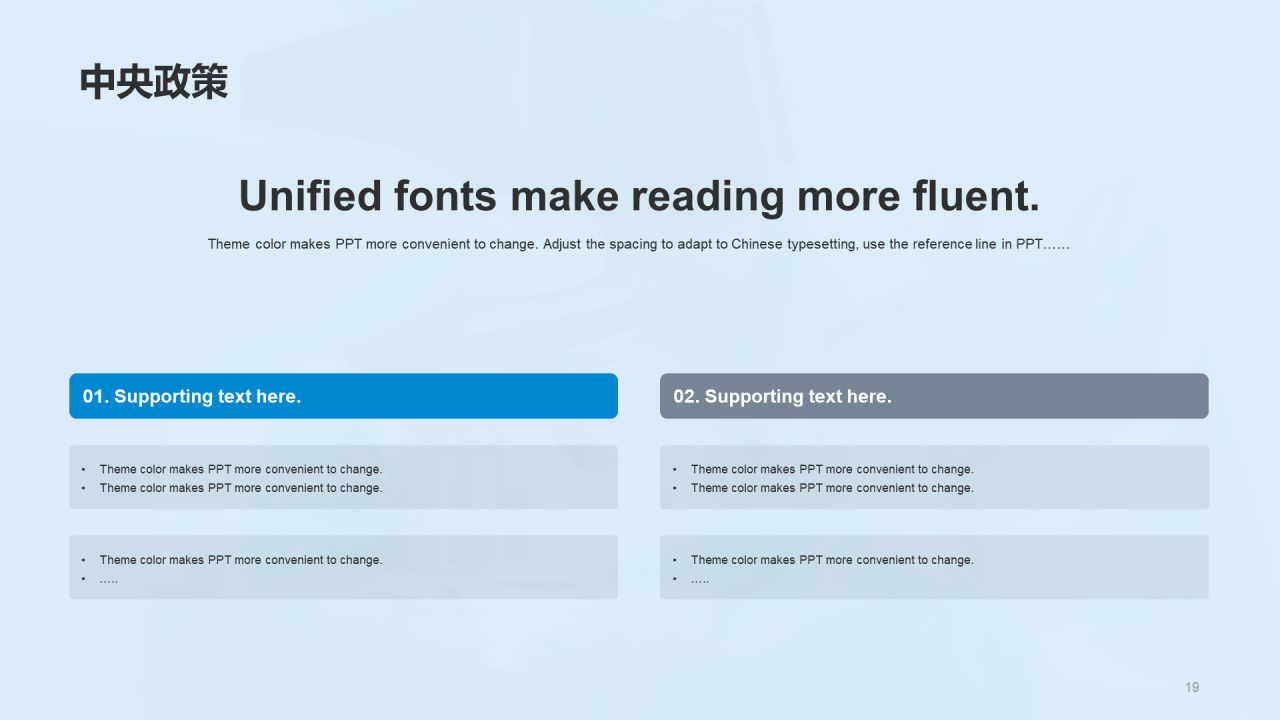 中央政策

Unified fonts make reading more fluent.

Theme color makes PPT more convenient to change. Adjust the spacing to adapt to Chinese typesetting, use the reference line in PPT……

01. Supporting text here.

- Theme color makes PPT more convenient to change.
- Theme color makes PPT more convenient to change.

- Theme color makes PPT more convenient to change.
- …..

02. Supporting text here.

- Theme color makes PPT more convenient to change.
- Theme color makes PPT more convenient to change.

- Theme color makes PPT more convenient to change.
- …..

19